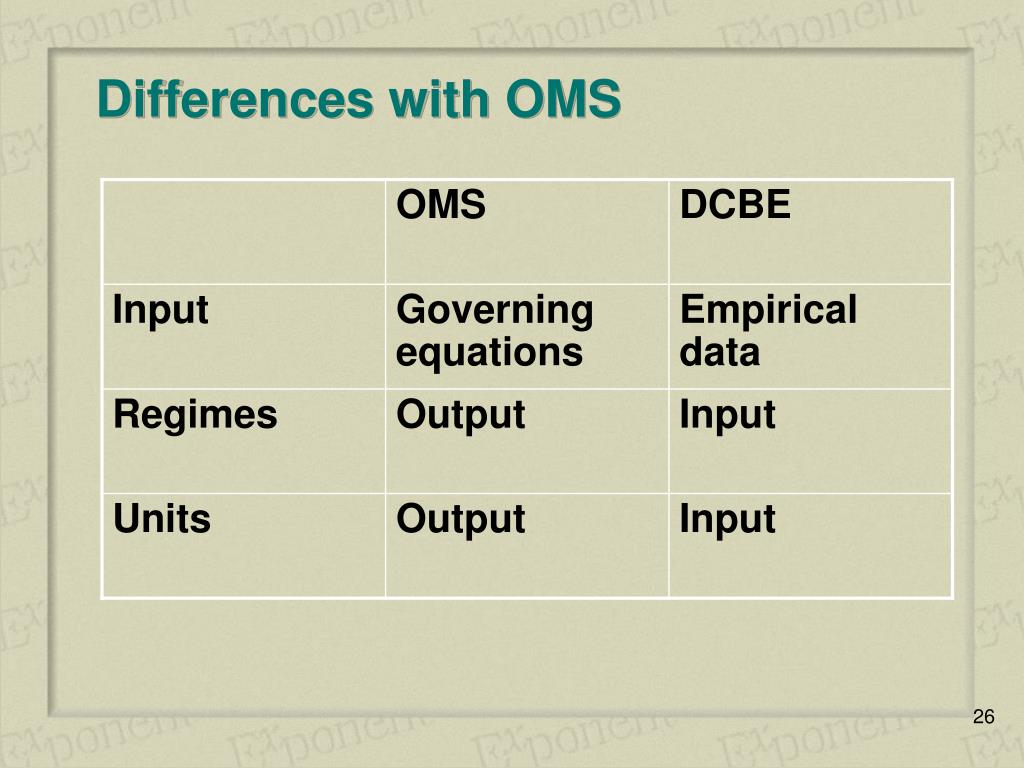 Differences with OMS

| | OMS | DCBE |
|---|---|---|
| Input | Governing equations | Empirical data |
| Regimes | Output | Input |
| Units | Output | Input |

26